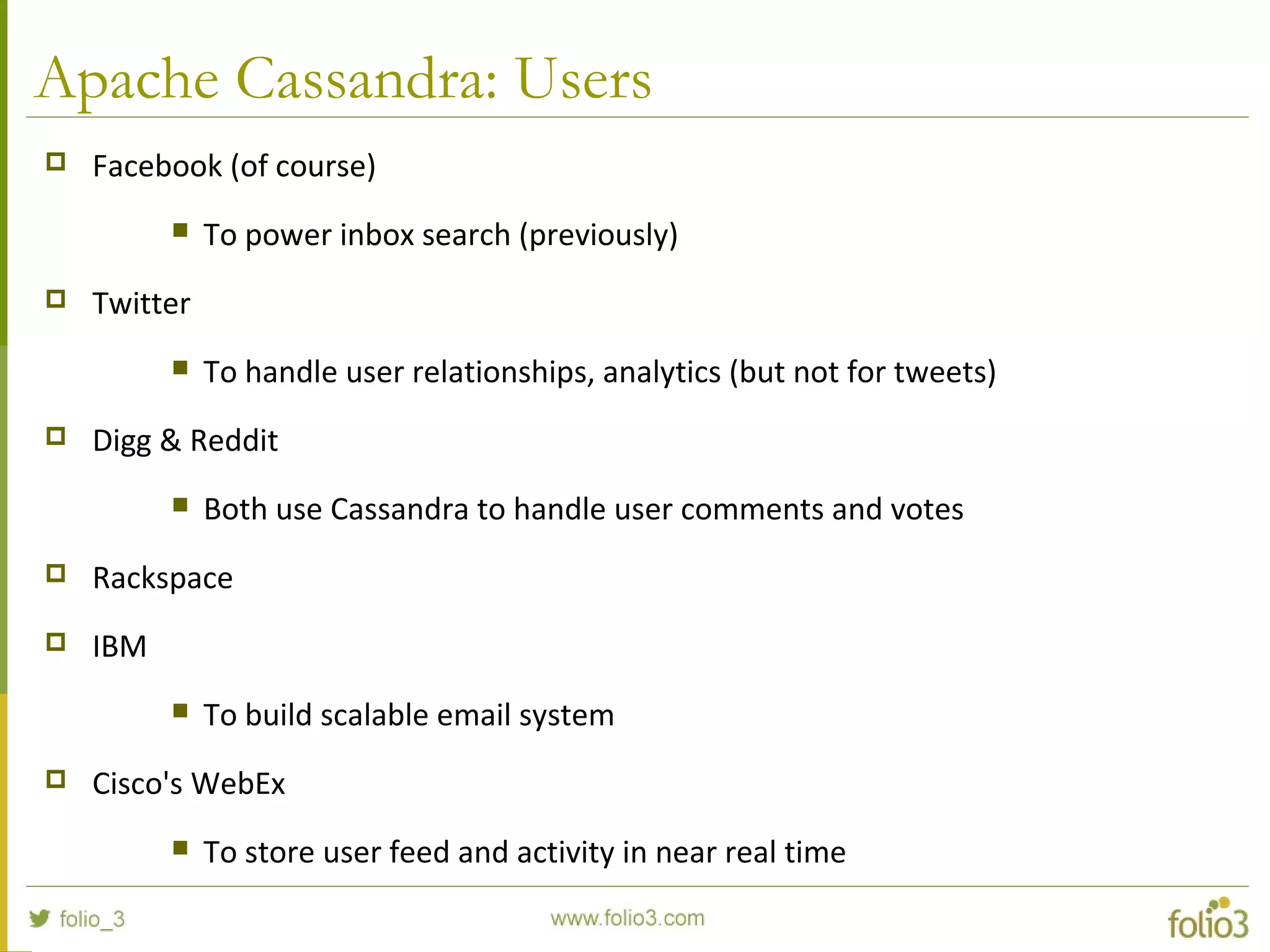 Apache Cassandra: Users

Facebook (of course)

To power inbox search (previously)

Twitter

To handle user relationships, analytics (but not for tweets)

Digg & Reddit

Both use Cassandra to handle user comments and votes

Rackspace

IBM

To build scalable email system

Cisco's WebEx

To store user feed and activity in near real time

folio_3

www.folio3.com

folio3